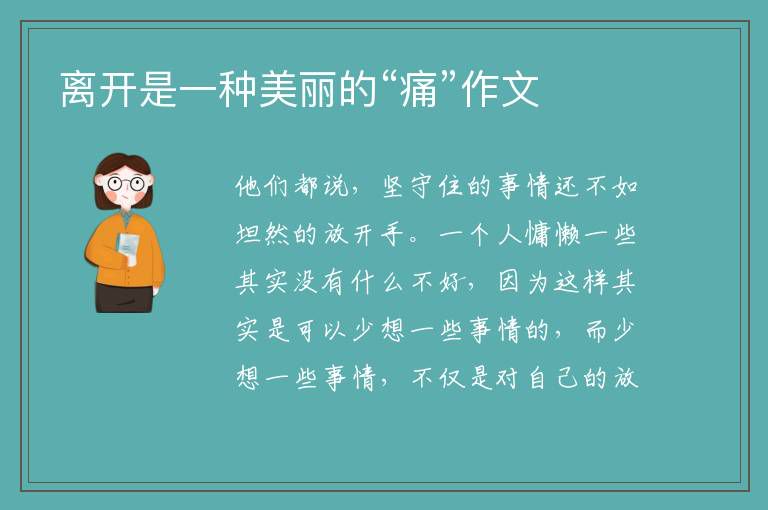 离开是一种美丽的“痛”作文

他们都说，坚守住的事情还不如坦然的放开手。一个人慵懒一些其实没有什么不好，因为这样其实是可以少想一些事情的，而少想一些事情，不仅是对自己的放